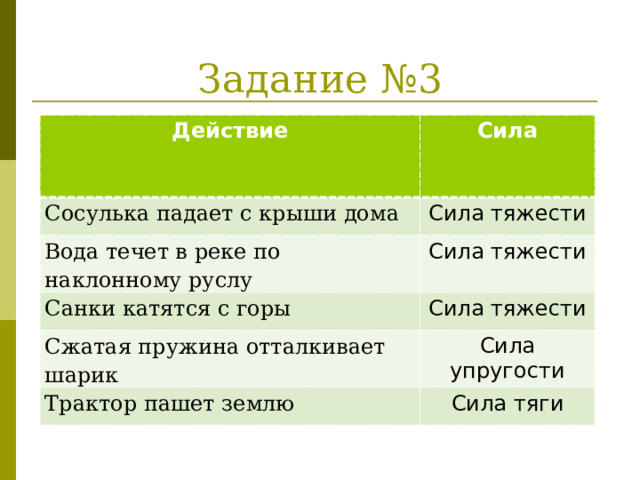 Задание №3

| Действие | Сила |
|---|---|
| Сосулька падает с крыши дома | Сила тяжести |
| Вода течет в реке по наклонному руслу | Сила тяжести |
| Санки катятся с горы | Сила тяжести |
| Сжатая пружина отталкивает шарик | Сила упругости |
| Трактор пашет землю | Сила тяги |